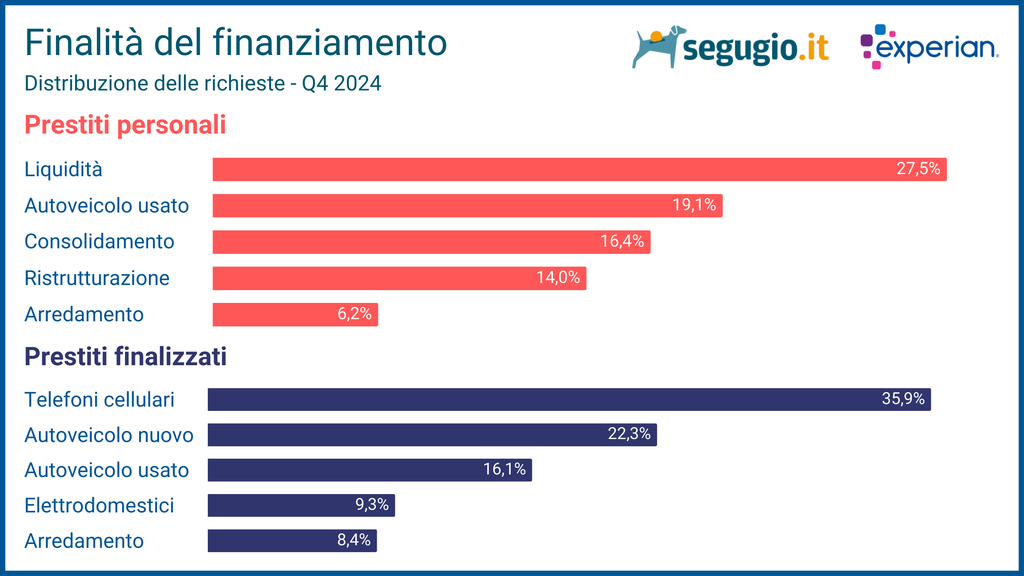 Finalità del finanziamento
Distribuzione delle richieste - Q4 2024

segugio.it experian.

Prestiti personali

Liquidità 27,5%
Autoveicolo usato 19,1%
Consolidamento 16,4%
Ristrutturazione 14,0%
Arredamento 6,2%

Prestiti finalizzati

Telefoni cellulari 35,9%
Autoveicolo nuovo 22,3%
Autoveicolo usato 16,1%
Elettrodomestici 9,3%
Arredamento 8,4%